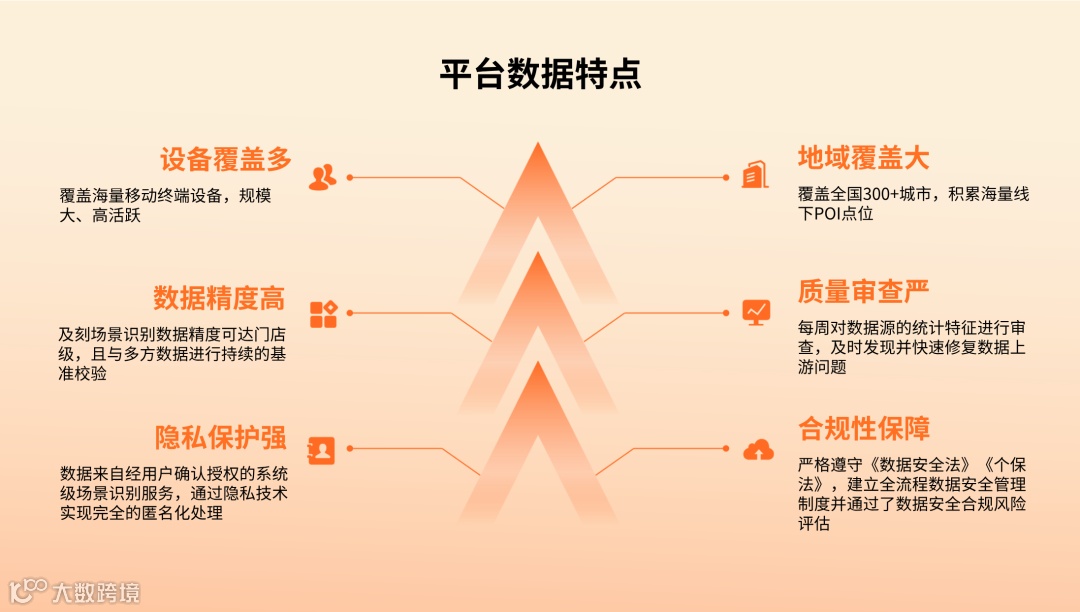 平台数据特点

设备覆盖多

覆盖海量移动终端设备，规模大、高活跃

数据精度高

及刻场景识别数据精度可达门店级，且与多方数据进行持续的基准校验

隐私保护强

数据来自经用户确认授权的系统级场景识别服务，通过隐私技术实现完全的匿名化处理

地域覆盖大

覆盖全国300+城市，积累海量线下POI点位

质量审查严

每周对数据源的统计特征进行审查，及时发现并快速修复数据上游问题

合规性保障

严格遵守《数据安全法》《个保法》，建立全流程数据安全管理制度并通过了数据安全合规风险评估

大数跨境